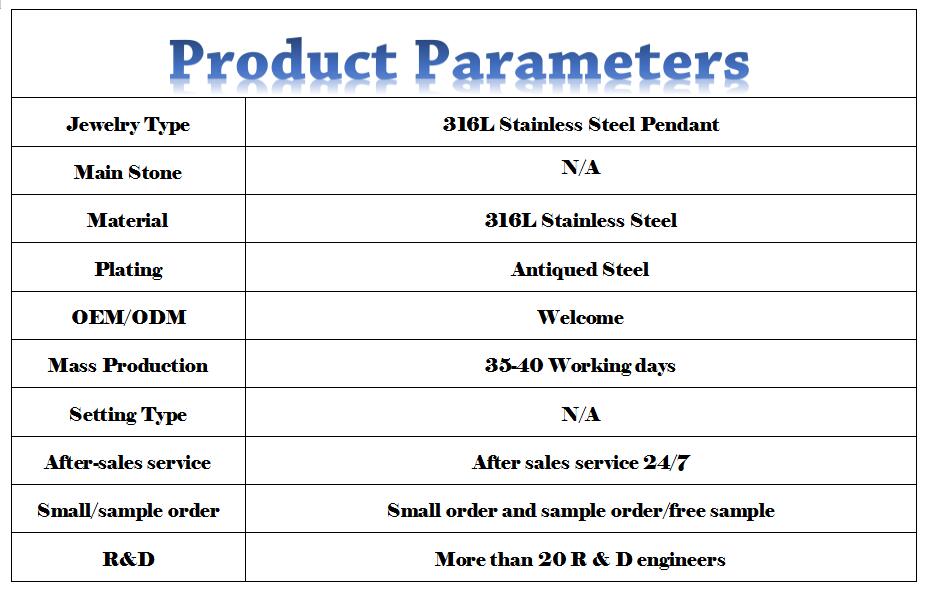 Product Parameters

| Jewelry Type | 316L Stainless Steel Pendant |
|---|---|
| Main Stone | N/A |
| Material | 316L Stainless Steel |
| Plating | Antiqued Steel |
| OEM/ODM | Welcome |
| Mass Production | 35-40 Working days |
| Setting Type | N/A |
| After-sales service | After sales service 24/7 |
| Small/sample order | Small order and sample order/free sample |
| R&D | More than 20 R & D engineers |